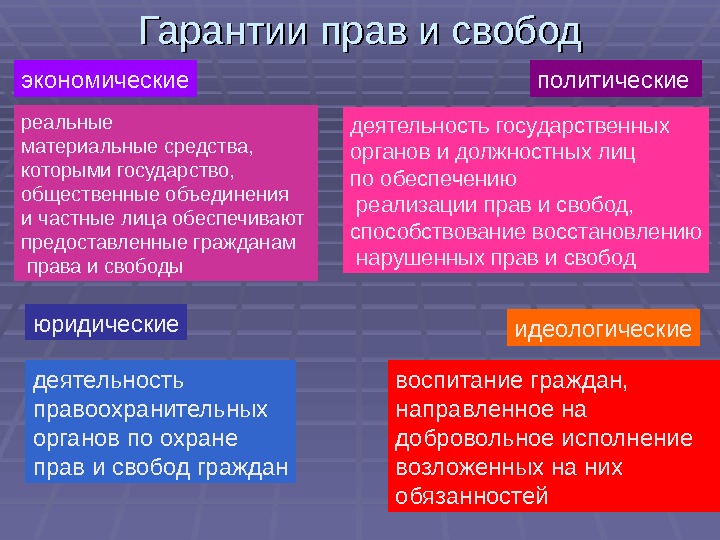 Гарантии прав и свобод

экономические

реальные материальные средства, которыми государство, общественные объединения и частные лица обеспечивают предоставленные гражданам права и свободы

политические

деятельность государственных органов и должностных лиц по обеспечению реализации прав и свобод, способствование восстановлению нарушенных прав и свобод

юридические

деятельность правоохранительных органов по охране прав и свобод граждан

идеологические

воспитание граждан, направленное на добровольное исполнение возложенных на них обязанностей